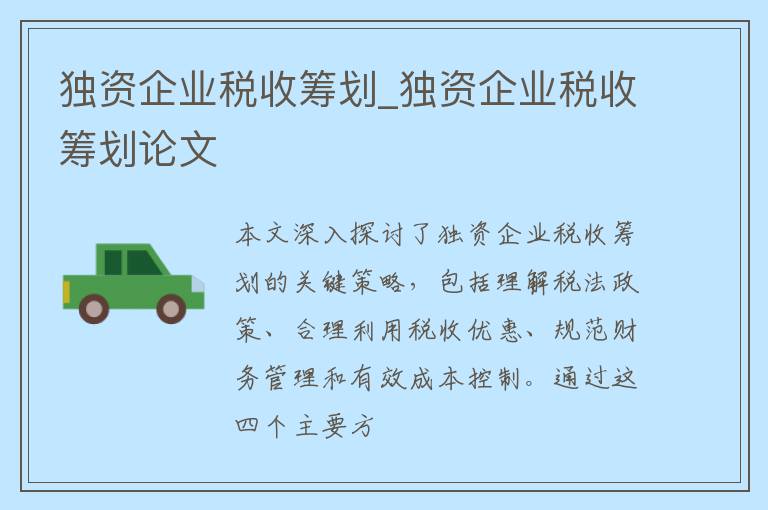 独资企业税收筹划_独资企业税收筹划论文

本文深入探讨了独资企业税收筹划的关键策略，包括理解税法政策、合理利用税收优惠、规范财务管理和有效成本控制。通过这四个主要方